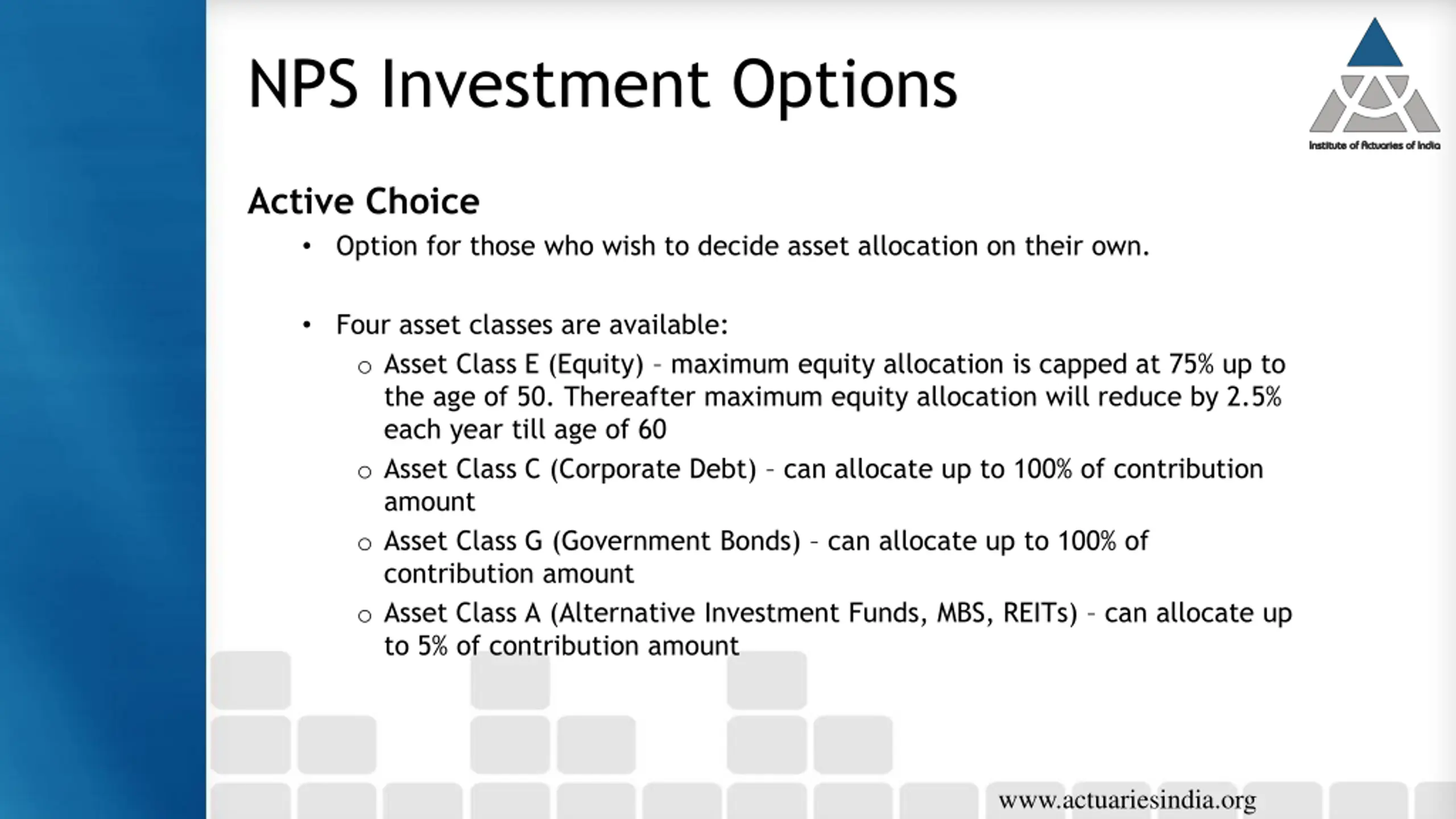 NPS Investment Options

Institute of Actuaries of India

Active Choice

• Option for those who wish to decide asset allocation on their own.

• Four asset classes are available:
  ○ Asset Class E (Equity) – maximum equity allocation is capped at 75% up to the age of 50. Thereafter maximum equity allocation will reduce by 2.5% each year till age of 60
  ○ Asset Class C (Corporate Debt) – can allocate up to 100% of contribution amount
  ○ Asset Class G (Government Bonds) – can allocate up to 100% of contribution amount
  ○ Asset Class A (Alternative Investment Funds, MBS, REITs) – can allocate up to 5% of contribution amount

www.actuariesindia.org